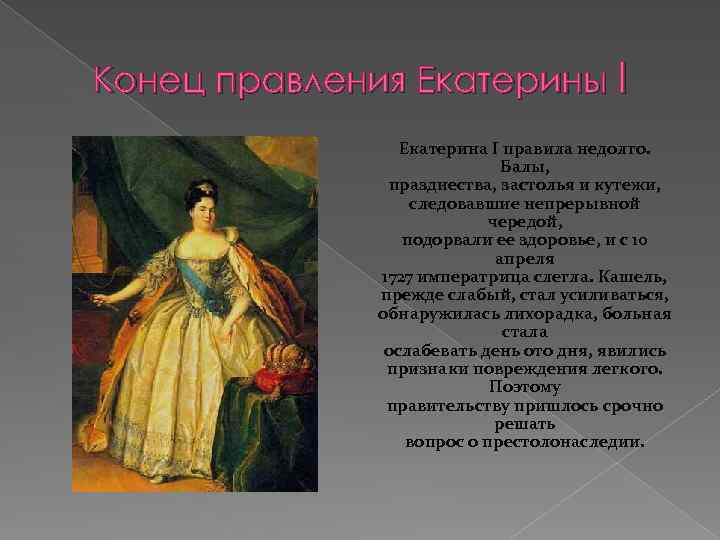 Конец правления Екатерины I

Екатерина I правила недолго. Балы, празднества, застолья и кутежи, следовавшие непрерывной чередой, подорвали ее здоровье, и с 10 апреля 1727 императрица слегла. Кашель, прежде слабый, стал усиливаться, обнаружилась лихорадка, больная стала ослабевать день ото дня, явились признаки повреждения легкого. Поэтому правительству пришлось срочно решать вопрос о престолонаследии.